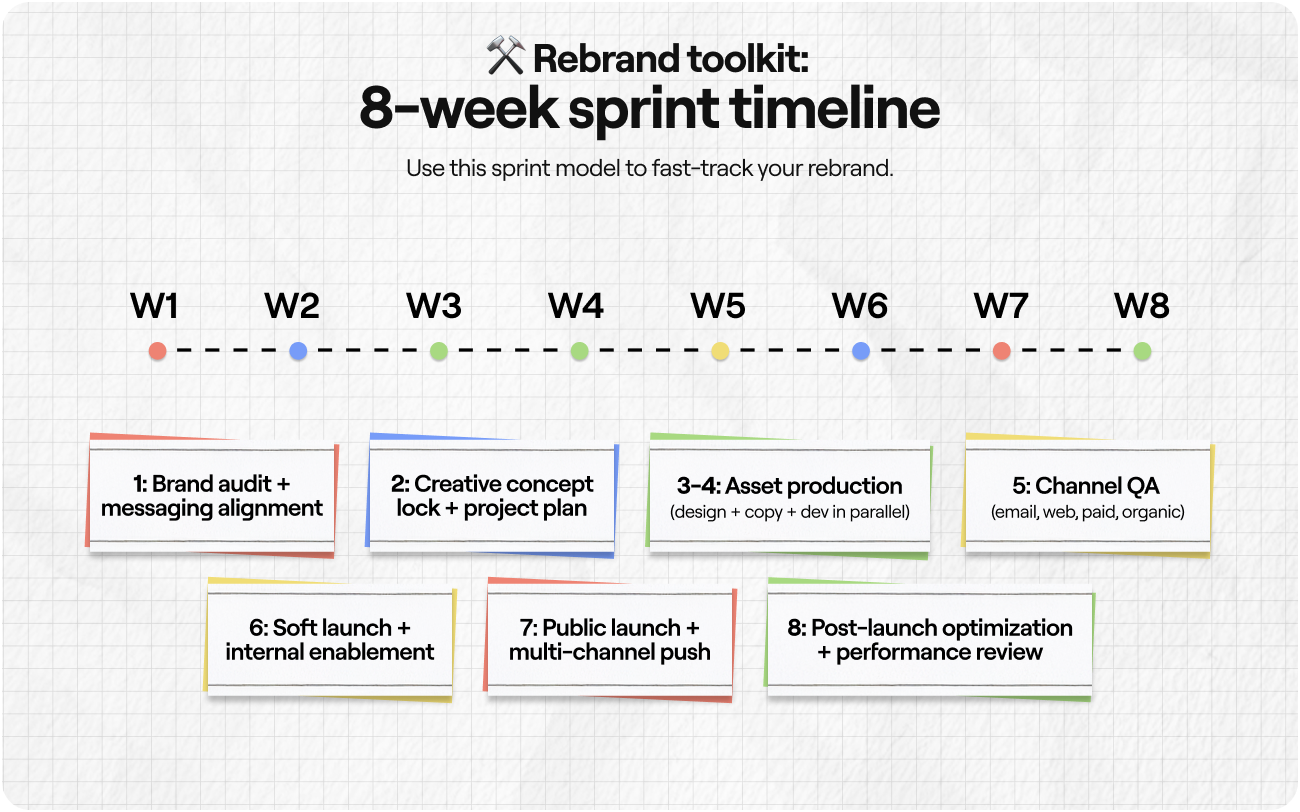 ⚒️ Rebrand toolkit:
8-week sprint timeline

Use this sprint model to fast-track your rebrand.

W1 W2 W3 W4 W5 W6 W7 W8

1: Brand audit + messaging alignment

2: Creative concept lock + project plan

3-4: Asset production
(design + copy + dev in parallel)

5: Channel QA
(email, web, paid, organic)

6: Soft launch + internal enablement

7: Public launch + multi-channel push

8: Post-launch optimization + performance review